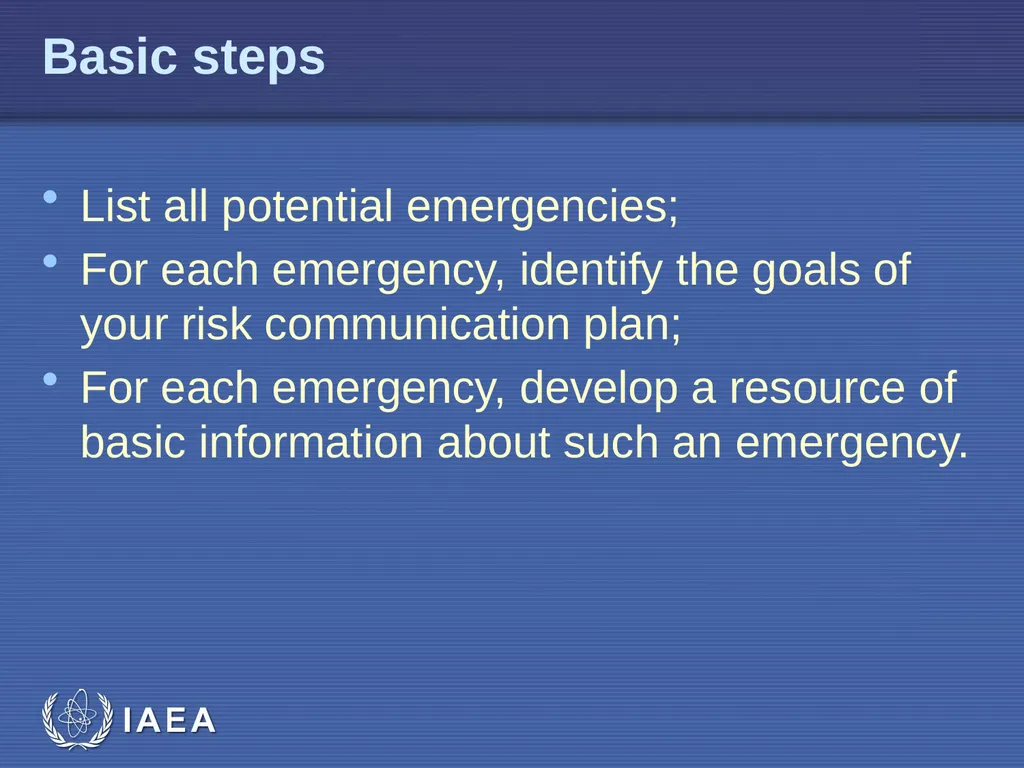 Basic steps

• List all potential emergencies;
• For each emergency, identify the goals of your risk communication plan;
• For each emergency, develop a resource of basic information about such an emergency.

IAEA